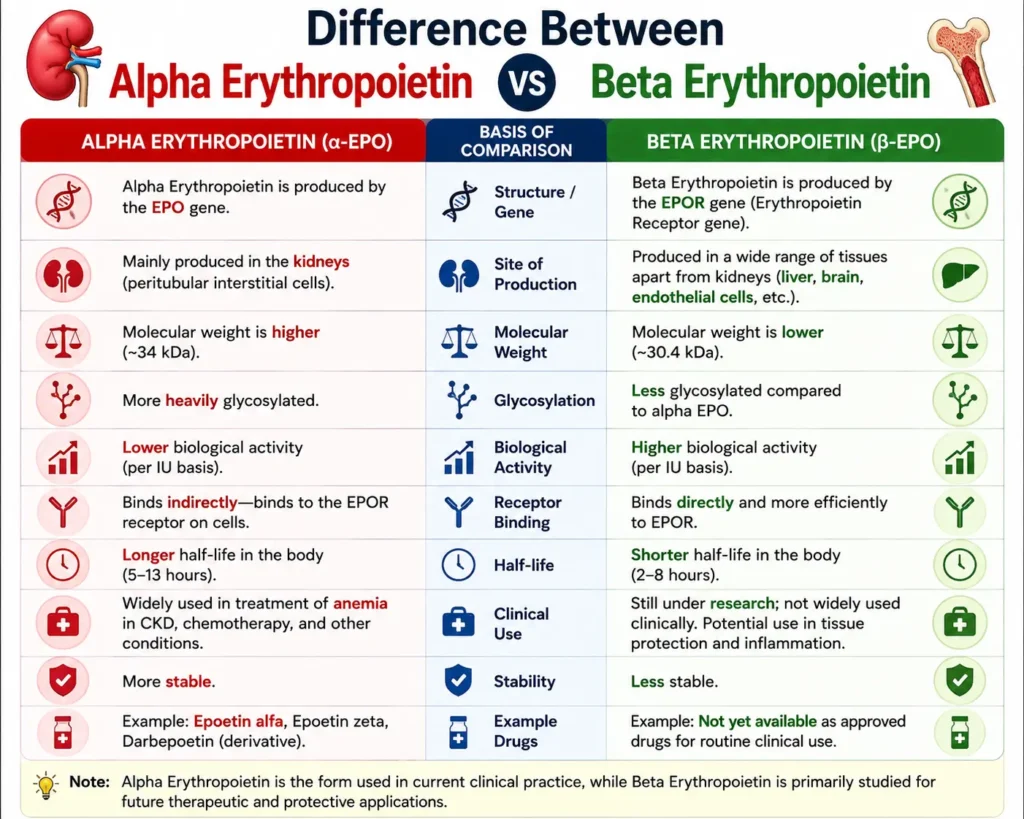 Difference Between

Alpha Erythropoietin VS Beta Erythropoietin

| ALPHA ERYTHROPOIETIN (α-EPO) | BASIS OF COMPARISON | BETA ERYTHROPOIETIN (β-EPO) |
|---|---|---|
| Alpha Erythropoietin is produced by the EPO gene. | Structure / Gene | Beta Erythropoietin is produced by the EPOR gene (Erythropoietin Receptor gene). |
| Mainly produced in the kidneys (peritubular interstitial cells). | Site of Production | Produced in a wide range of tissues apart from kidneys (liver, brain, endothelial cells, etc.). |
| Molecular weight is higher (~34 kDa). | Molecular Weight | Molecular weight is lower (~30.4 kDa). |
| More heavily glycosylated. | Glycosylation | Less glycosylated compared to alpha EPO. |
| Lower biological activity (per IU basis). | Biological Activity | Higher biological activity (per IU basis). |
| Binds indirectly—binds to the EPOR receptor on cells. | Receptor Binding | Binds directly and more efficiently to EPOR. |
| Longer half-life in the body (5–13 hours). | Half-life | Shorter half-life in the body (2–8 hours). |
| Widely used in treatment of anemia in CKD, chemotherapy, and other conditions. | Clinical Use | Still under research; not widely used clinically. Potential use in tissue protection and inflammation. |
| More stable. | Stability | Less stable. |
| Example: Epoetin alfa, Epoetin zeta, Darbepoetin (derivative). | Example Drugs | Example: Not yet available as approved drugs for routine clinical use. |

Note: Alpha Erythropoietin is the form used in current clinical practice, while Beta Erythropoietin is primarily studied for future therapeutic and protective applications.